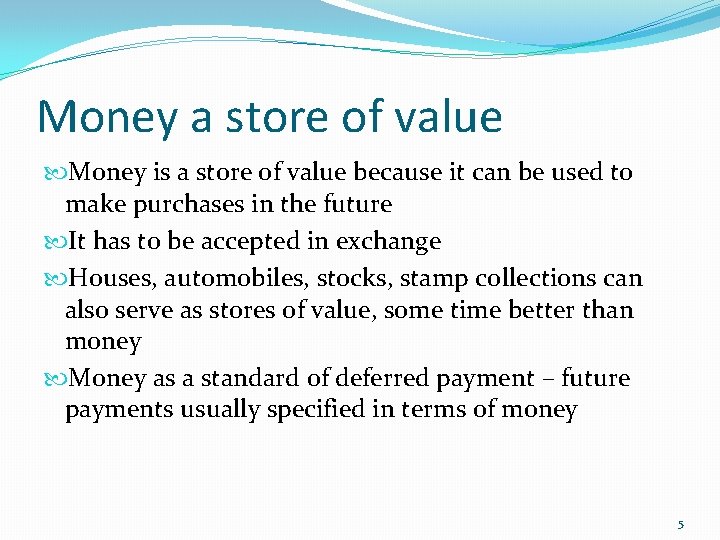 Money a store of value

Money is a store of value because it can be used to make purchases in the future

It has to be accepted in exchange

Houses, automobiles, stocks, stamp collections can also serve as stores of value, some time better than money

Money as a standard of deferred payment – future payments usually specified in terms of money

5